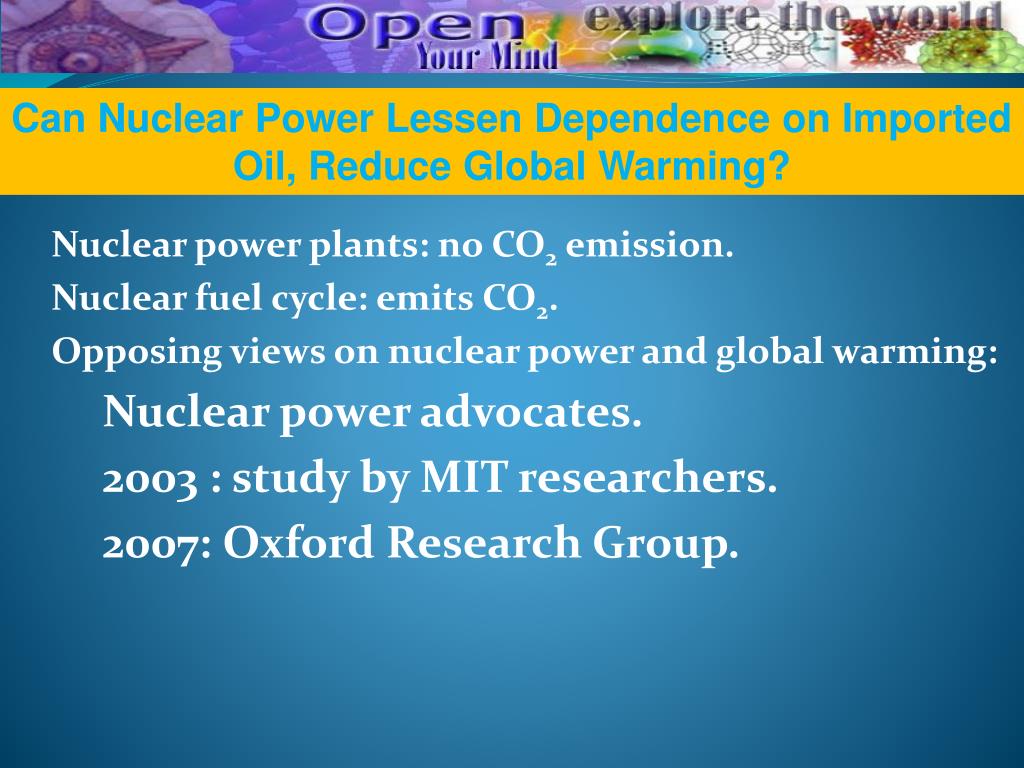 Open Your Mind
explore the world

Can Nuclear Power Lessen Dependence on Imported Oil, Reduce Global Warming?

Nuclear power plants: no $CO_2$ emission.

Nuclear fuel cycle: emits $CO_2$.

Opposing views on nuclear power and global warming:

Nuclear power advocates.

2003 : study by MIT researchers.

2007: Oxford Research Group.